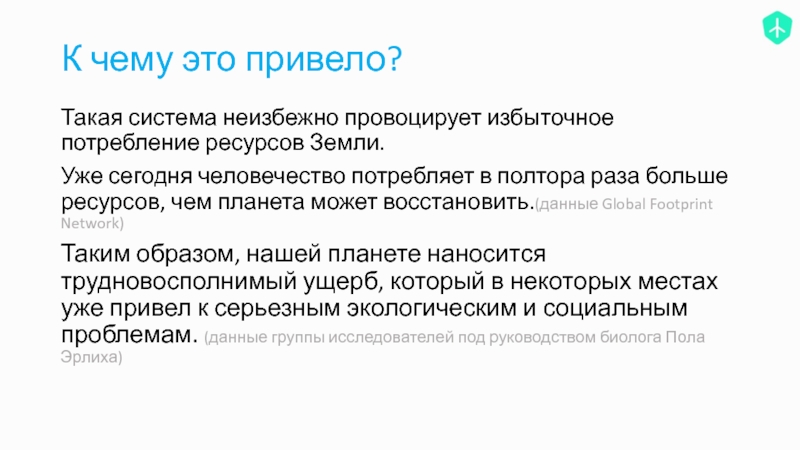 К чему это привело?

Такая система неизбежно провоцирует избыточное потребление ресурсов Земли.

Уже сегодня человечество потребляет в полтора раза больше ресурсов, чем планета может восстановить.(данные Global Footprint Network)

Таким образом, нашей планете наносится трудновосполнимый ущерб, который в некоторых местах уже привел к серьезным экологическим и социальным проблемам. (данные группы исследователей под руководством биолога Пола Эрлиха)